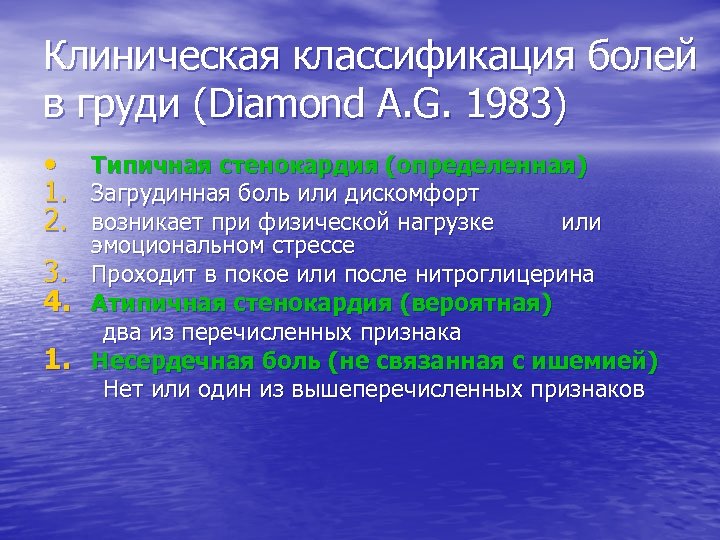 Клиническая классификация болей в груди (Diamond A.G. 1983)

• Типичная стенокардия (определенная)
1. Загрудинная боль или дискомфорт
2. возникает при физической нагрузке или эмоциональном стрессе
3. Проходит в покое или после нитроглицерина
4. Атипичная стенокардия (вероятная)
два из перечисленных признака
1. Несердечная боль (не связанная с ишемией)
Нет или один из вышеперечисленных признаков